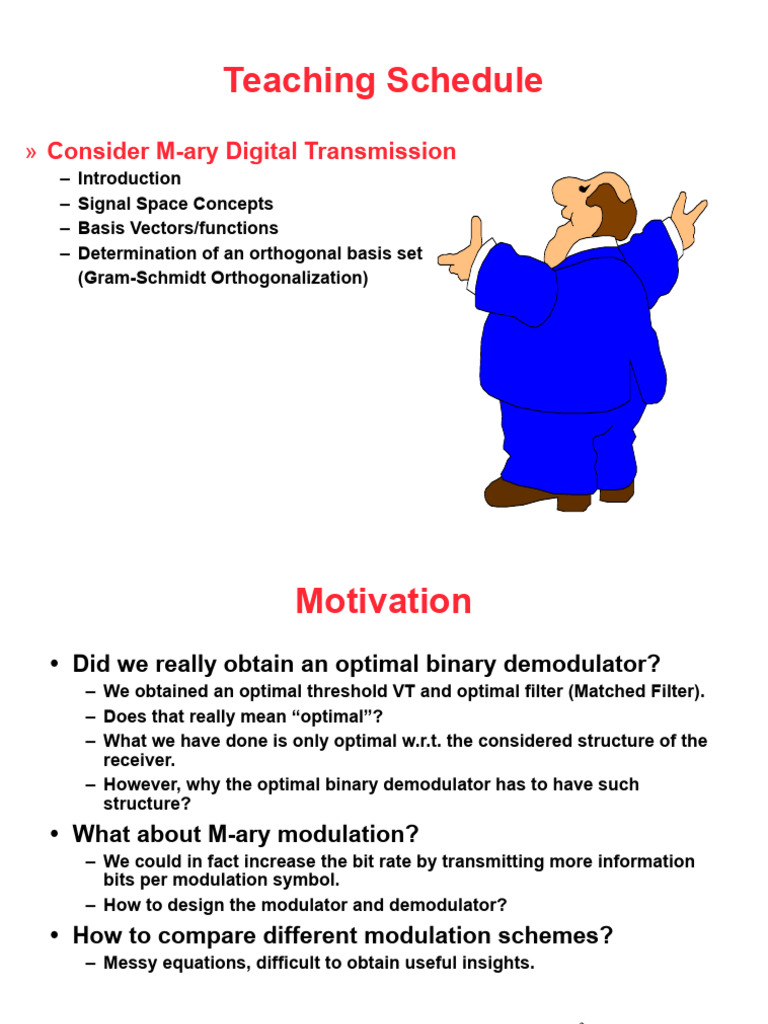 Teaching Schedule

» Consider M-ary Digital Transmission
– Introduction
– Signal Space Concepts
– Basis Vectors/functions
– Determination of an orthogonal basis set (Gram-Schmidt Orthogonalization)

Motivation

• Did we really obtain an optimal binary demodulator?
– We obtained an optimal threshold VT and optimal filter (Matched Filter).
– Does that really mean “optimal”?
– What we have done is only optimal w.r.t. the considered structure of the receiver.
– However, why the optimal binary demodulator has to have such structure?
• What about M-ary modulation?
– We could in fact increase the bit rate by transmitting more information bits per modulation symbol.
– How to design the modulator and demodulator?
• How to compare different modulation schemes?
– Messy equations, difficult to obtain useful insights.